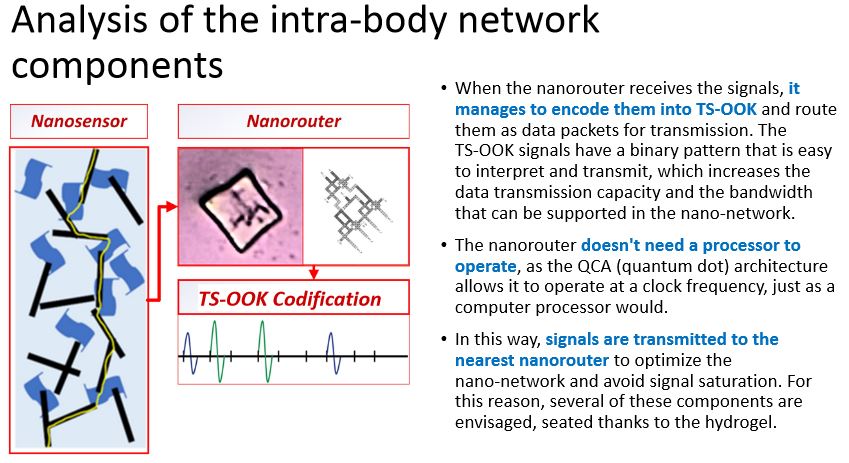 Analysis of the intra-body network components

Nanosensor

Nanorouter

TS-OOK Codification

• When the nanorouter receives the signals, it manages to encode them into TS-OOK and route them as data packets for transmission. The TS-OOK signals have a binary pattern that is easy to interpret and transmit, which increases the data transmission capacity and the bandwidth that can be supported in the nano-network.

• The nanorouter doesn't need a processor to operate, as the QCA (quantum dot) architecture allows it to operate at a clock frequency, just as a computer processor would.

• In this way, signals are transmitted to the nearest nanorouter to optimize the nano-network and avoid signal saturation. For this reason, several of these components are envisaged, seated thanks to the hydrogel.